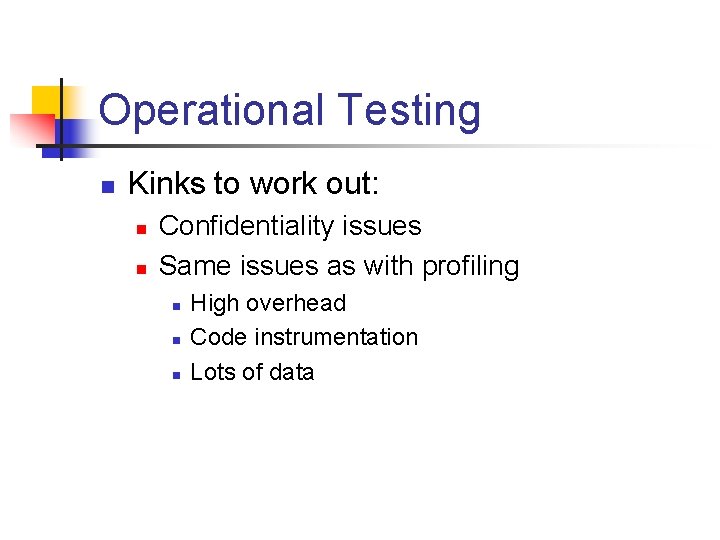 Operational Testing

Kinks to work out:

Confidentiality issues

Same issues as with profiling

High overhead

Code instrumentation

Lots of data